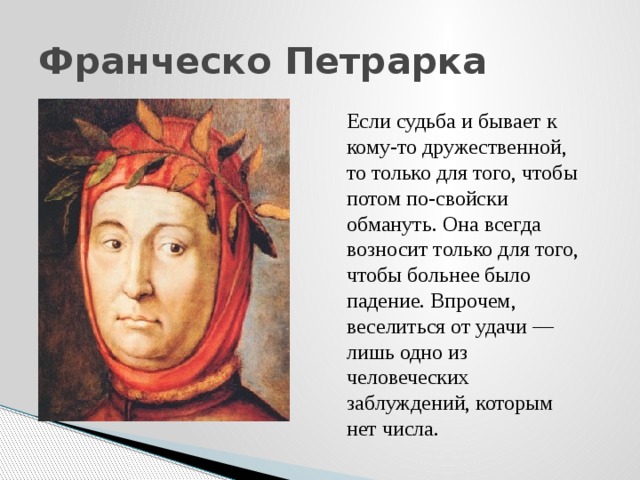 Франческо Петрарка

Если судьба и бывает к кому-то дружественной, то только для того, чтобы потом по-свойски обмануть. Она всегда возносит только для того, чтобы больнее было падение. Впрочем, веселиться от удачи — лишь одно из человеческих заблуждений, которым нет числа.